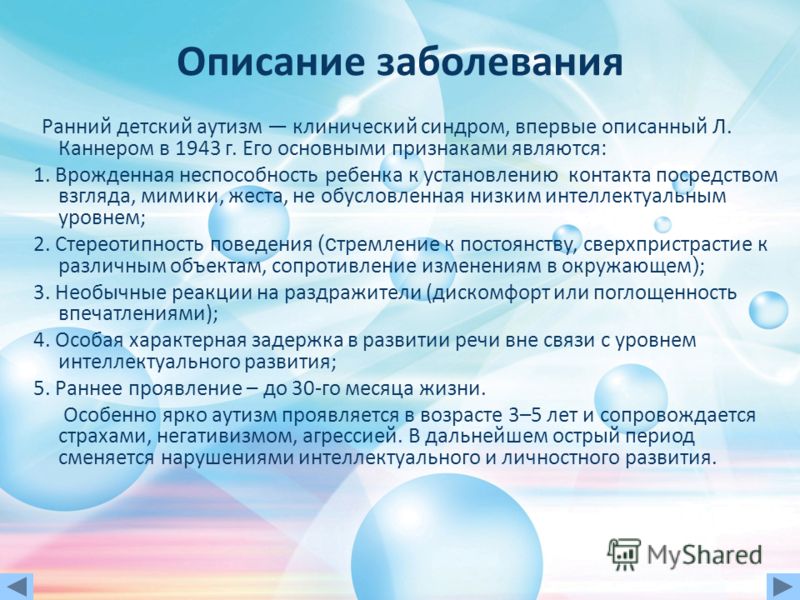 Описание заболевания

Ранний детский аутизм — клинический синдром, впервые описанный Л. Каннером в 1943 г. Его основными признаками являются:

1. Врожденная неспособность ребенка к установлению контакта посредством взгляда, мимики, жеста, не обусловленная низким интеллектуальным уровнем;

2. Стереотипность поведения (стремление к постоянству, сверхпристрастие к различным объектам, сопротивление изменениям в окружающем);

3. Необычные реакции на раздражители (дискомфорт или поглощенность впечатлениями);

4. Особая характерная задержка в развитии речи вне связи с уровнем интеллектуального развития;

5. Раннее проявление – до 30-го месяца жизни.

Особенно ярко аутизм проявляется в возрасте 3–5 лет и сопровождается страхами, негативизмом, агрессией. В дальнейшем острый период сменяется нарушениями интеллектуального и личностного развития.

MyShared